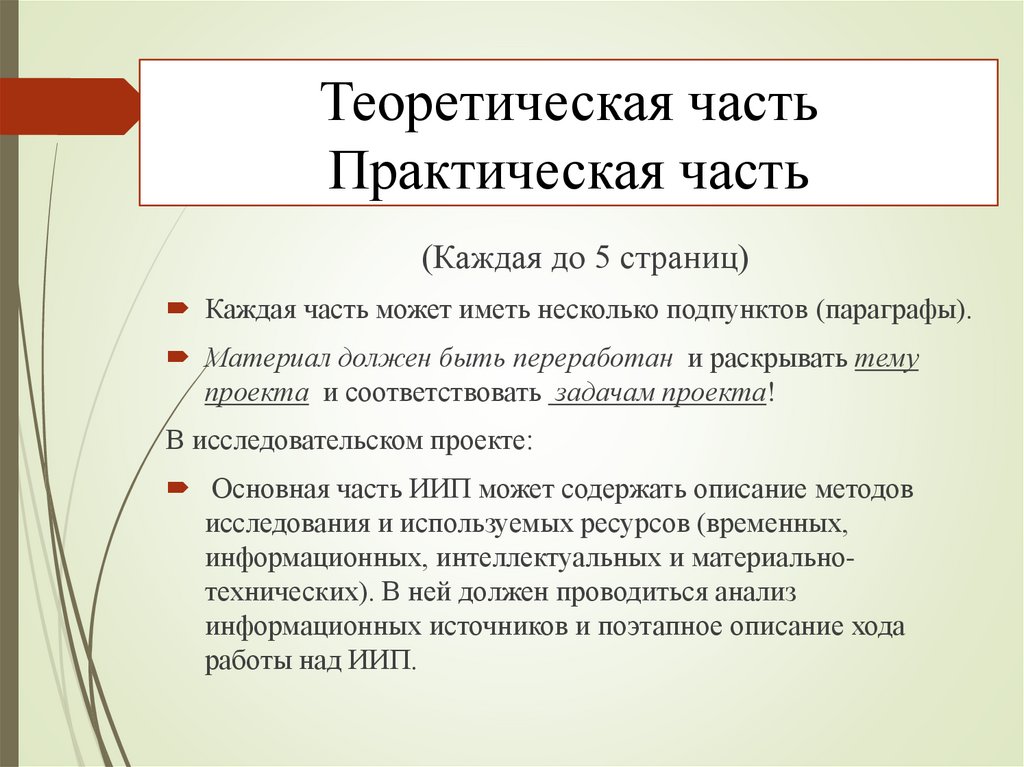 Теоретическая часть
Практическая часть

(Каждая до 5 страниц)

Каждая часть может иметь несколько подпунктов (параграфы).

Материал должен быть переработан и раскрывать тему проекта и соответствовать задачам проекта!

В исследовательском проекте:

Основная часть ИИП может содержать описание методов исследования и используемых ресурсов (временных, информационных, интеллектуальных и материально-технических). В ней должен проводиться анализ информационных источников и поэтапное описание хода работы над ИИП.